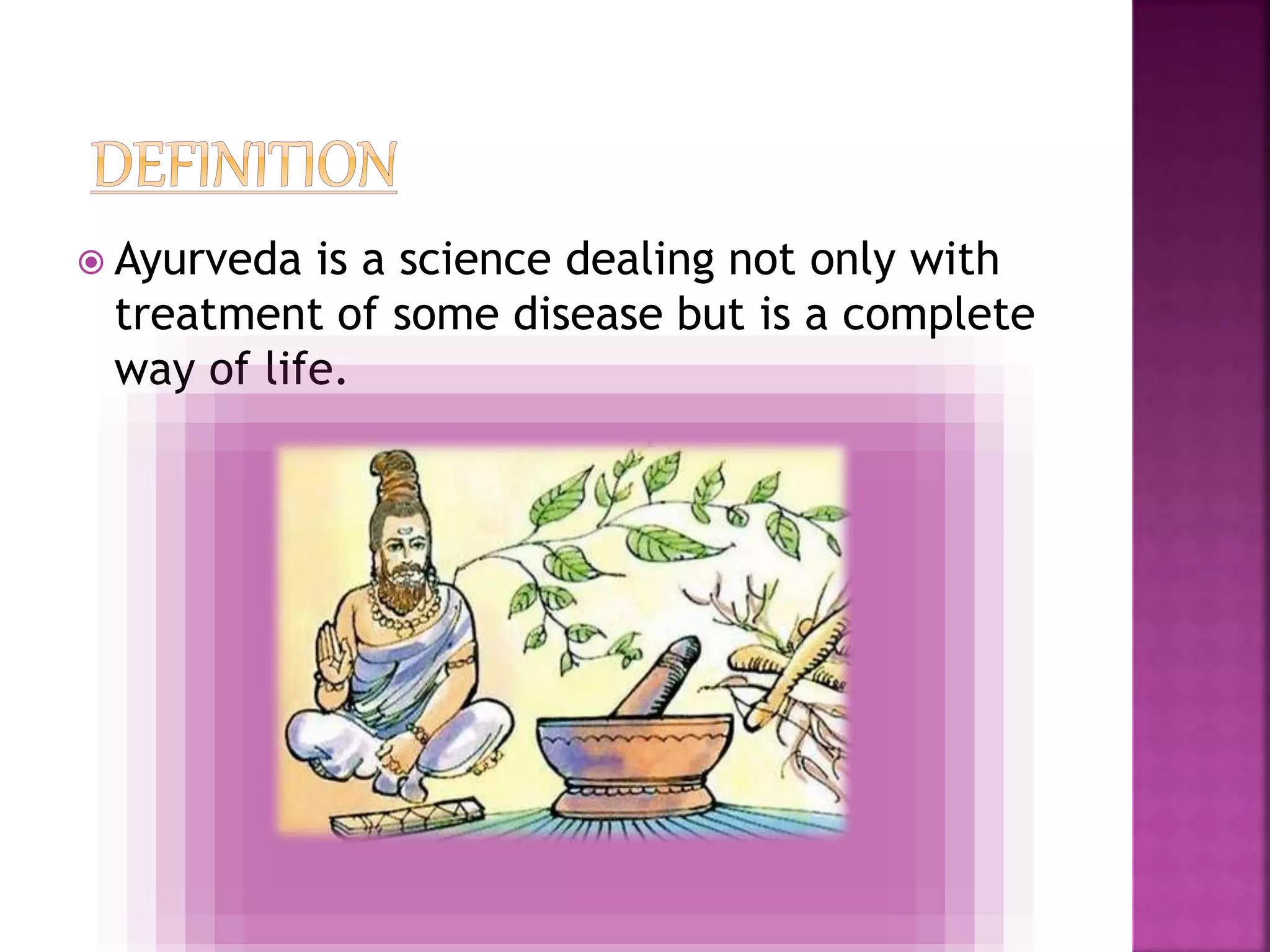 DEFINITION

Ayurveda is a science dealing not only with treatment of some disease but is a complete way of life.